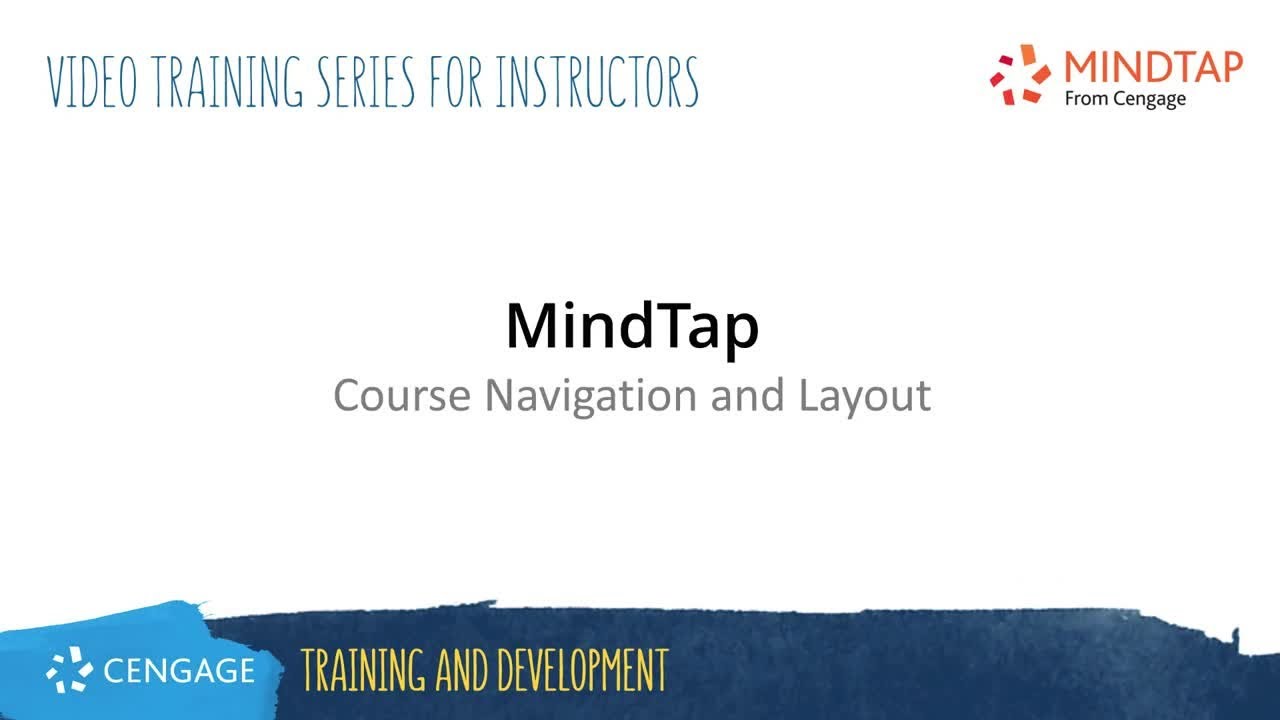 VIDEO TRAINING SERIES FOR INSTRUCTORS

MINDTAP
From Cengage

MindTap
Course Navigation and Layout

CENGAGE

TRAINING AND DEVELOPMENT